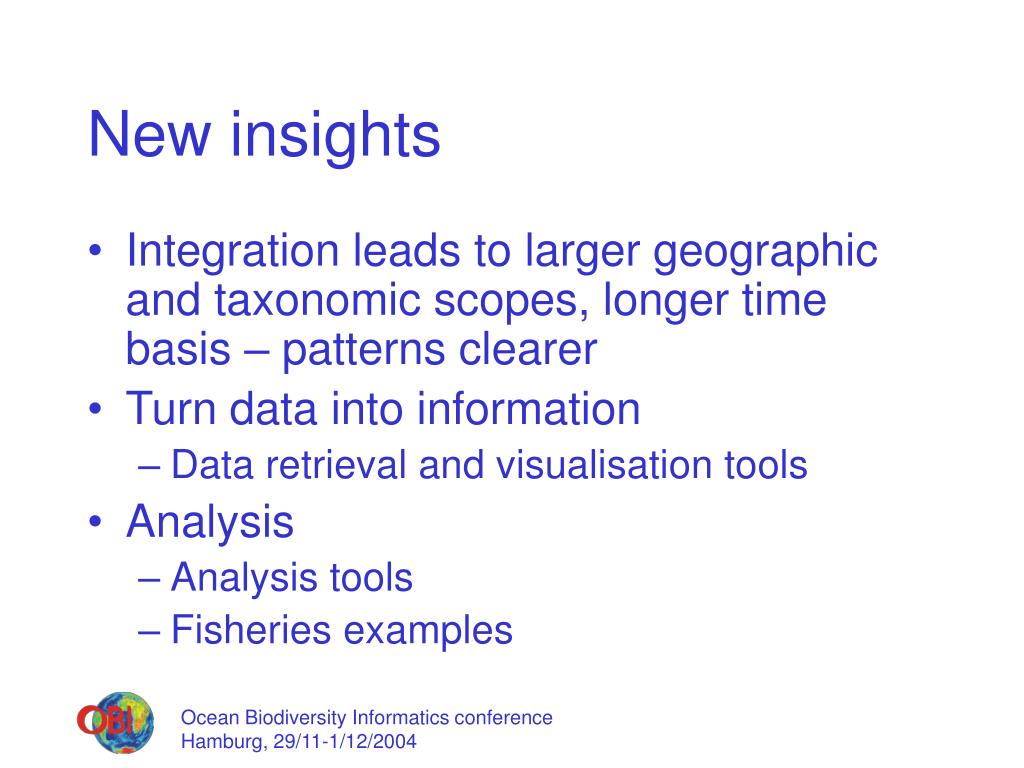 New insights

• Integration leads to larger geographic and taxonomic scopes, longer time basis – patterns clearer
• Turn data into information
– Data retrieval and visualisation tools
• Analysis
– Analysis tools
– Fisheries examples

OBI

Ocean Biodiversity Informatics conference
Hamburg, 29/11-1/12/2004